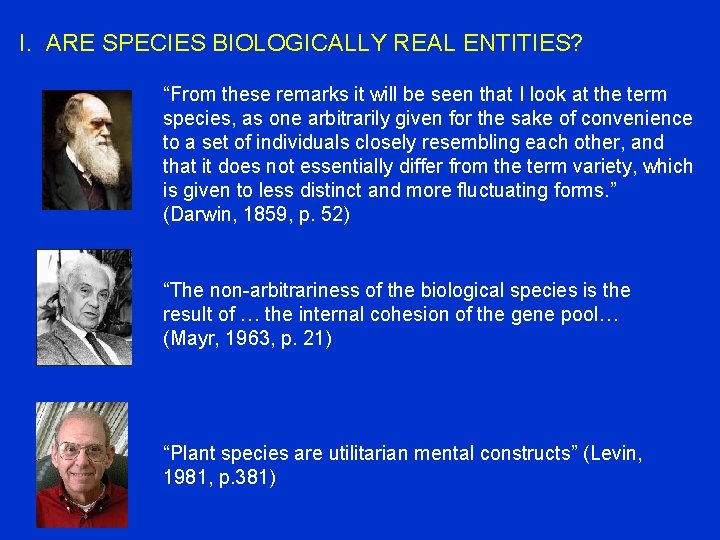 I. ARE SPECIES BIOLOGICALLY REAL ENTITIES?

"From these remarks it will be seen that I look at the term species, as one arbitrarily given for the sake of convenience to a set of individuals closely resembling each other, and that it does not essentially differ from the term variety, which is given to less distinct and more fluctuating forms." (Darwin, 1859, p. 52)

"The non-arbitrariness of the biological species is the result of … the internal cohesion of the gene pool… (Mayr, 1963, p. 21)

"Plant species are utilitarian mental constructs" (Levin, 1981, p.381)